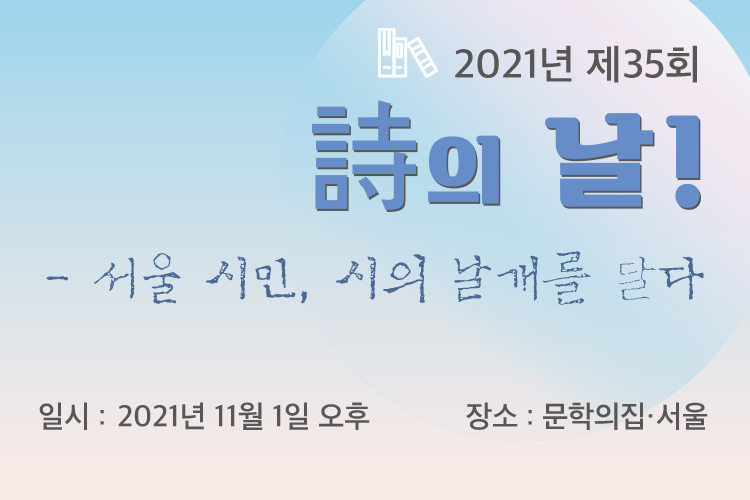 2021년 제35회

詩의 날!

- 서울 시민, 시의 날개를 달다

일시 : 2021년 11월 1일 오후

장소 : 문학의집·서울